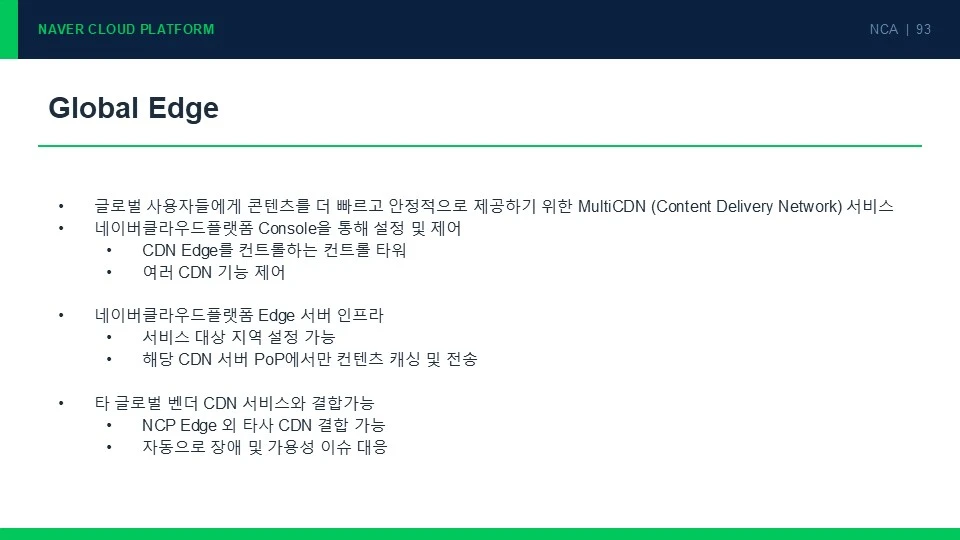 NAVER CLOUD PLATFORM

NCA | 93

Global Edge

• 글로벌 사용자들에게 콘텐츠를 더 빠르고 안정적으로 제공하기 위한 MultiCDN (Content Delivery Network) 서비스
• 네이버클라우드플랫폼 Console을 통해 설정 및 제어
  • CDN Edge를 컨트롤하는 컨트롤 타워
  • 여러 CDN 기능 제어

• 네이버클라우드플랫폼 Edge 서버 인프라
  • 서비스 대상 지역 설정 가능
  • 해당 CDN 서버 PoP에서만 컨텐츠 캐싱 및 전송

• 타 글로벌 벤더 CDN 서비스와 결합가능
  • NCP Edge 외 타사 CDN 결합 가능
  • 자동으로 장애 및 가용성 이슈 대응